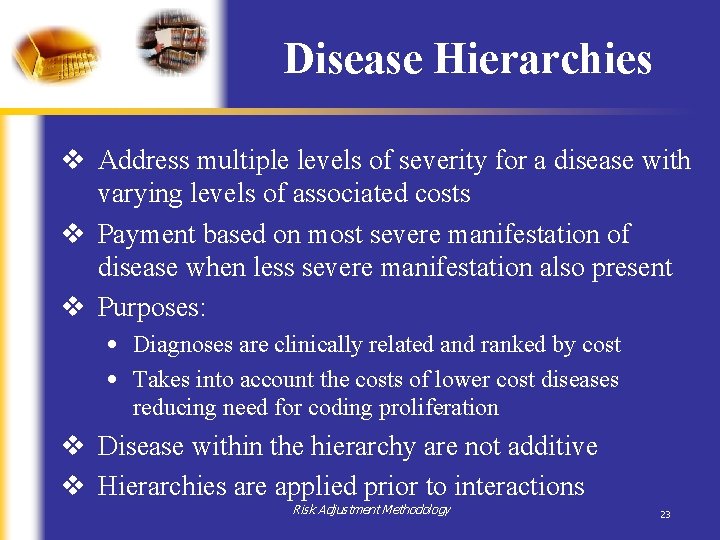 Disease Hierarchies

❖ Address multiple levels of severity for a disease with varying levels of associated costs

❖ Payment based on most severe manifestation of disease when less severe manifestation also present

❖ Purposes:

• Diagnoses are clinically related and ranked by cost

• Takes into account the costs of lower cost diseases reducing need for coding proliferation

❖ Disease within the hierarchy are not additive

❖ Hierarchies are applied prior to interactions

Risk Adjustment Methodology

23